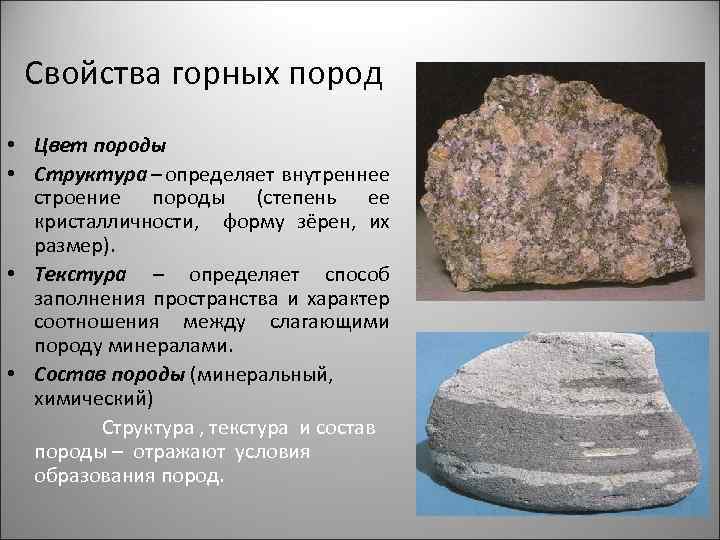 Свойства горных пород

• Цвет породы
• Структура – определяет внутреннее строение породы (степень ее кристалличности, форму зёрен, их размер).
• Текстура – определяет способ заполнения пространства и характер соотношения между слагающими породу минералами.
• Состав породы (минеральный, химический)

Структура , текстура и состав породы – отражают условия образования пород.